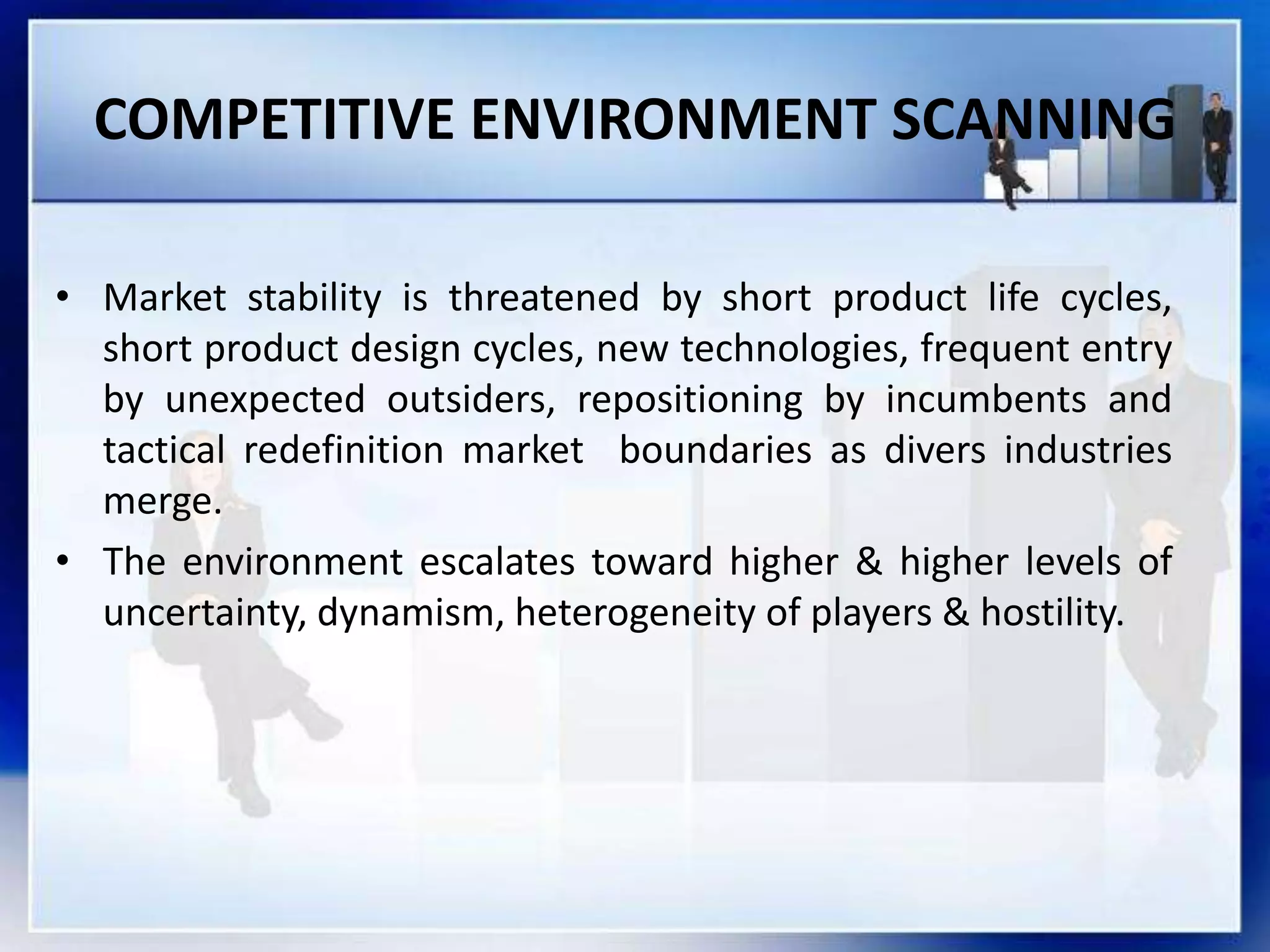 COMPETITIVE ENVIRONMENT SCANNING

• Market stability is threatened by short product life cycles, short product design cycles, new technologies, frequent entry by unexpected outsiders, repositioning by incumbents and tactical redefinition market boundaries as divers industries merge.

• The environment escalates toward higher & higher levels of uncertainty, dynamism, heterogeneity of players & hostility.